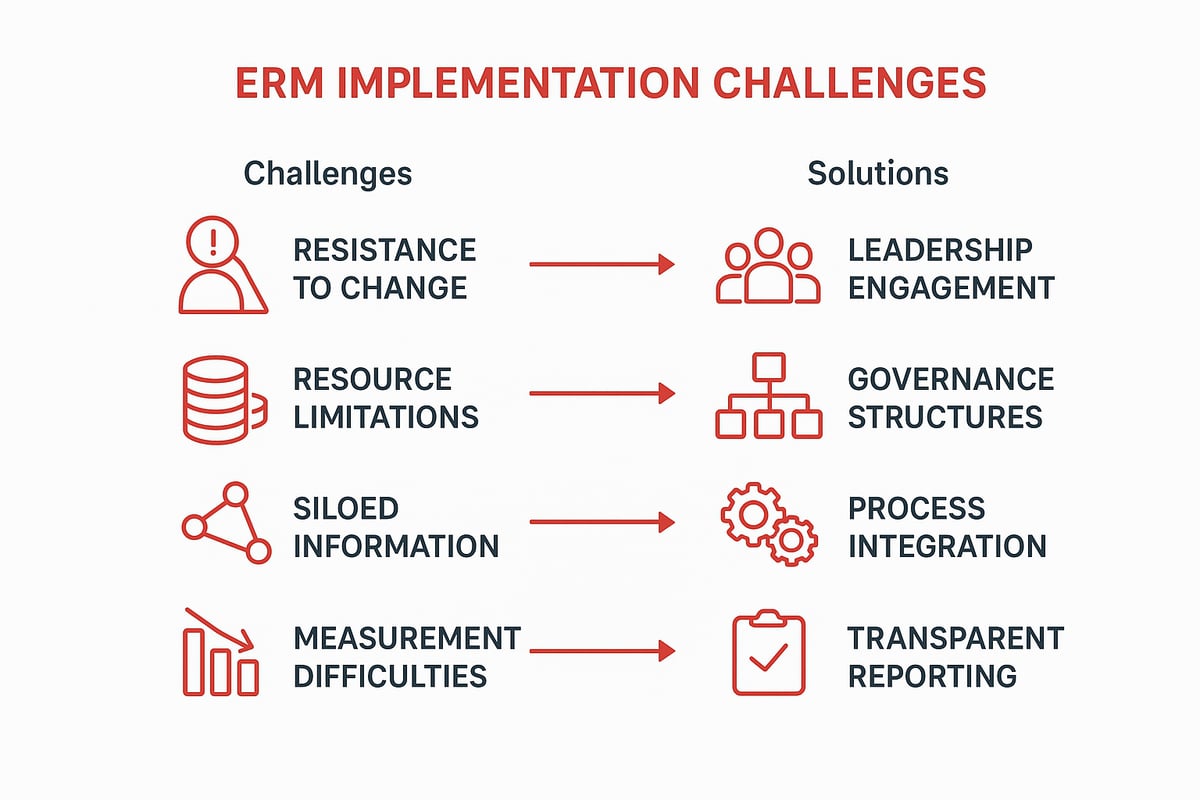 ERM IMPLEMENTATION CHALLENGES

Challenges

RESISTANCE TO CHANGE

RESOURCE LIMITATIONS

SILOED INFORMATION

MEASUREMENT DIFFICULTIES

Solutions

LEADERSHIP ENGAGEMENT

GOVERNANCE STRUCTURES

PROCESS INTEGRATION

TRANSPARENT REPORTING